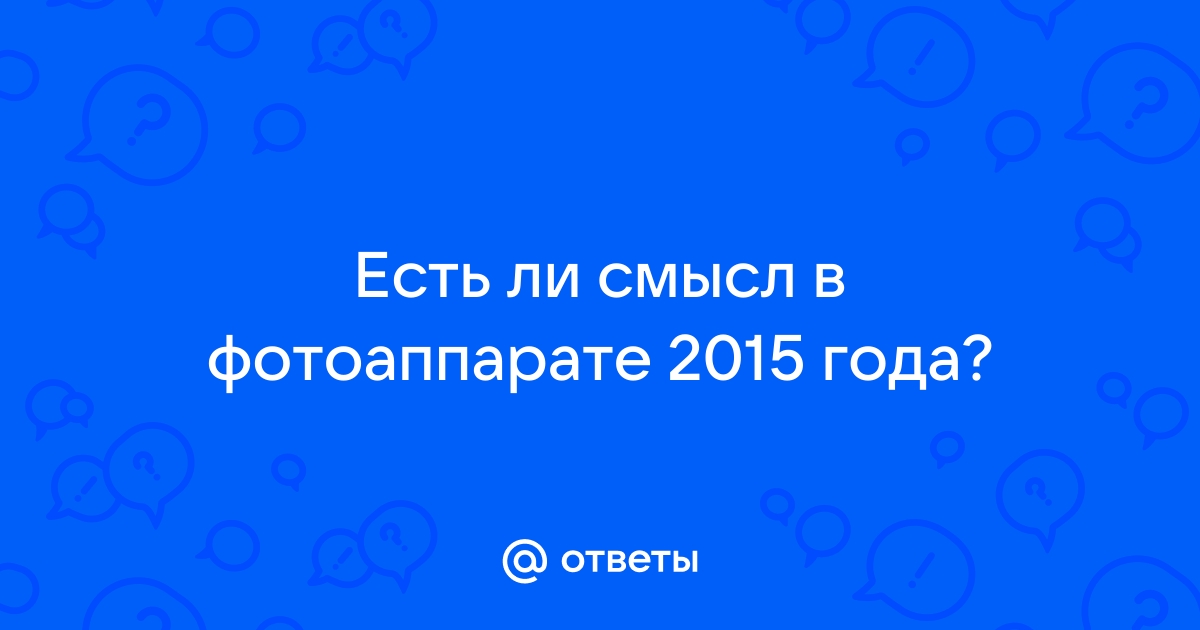 Есть ли смысл в фотоаппарате 2015 года?

@ ответы